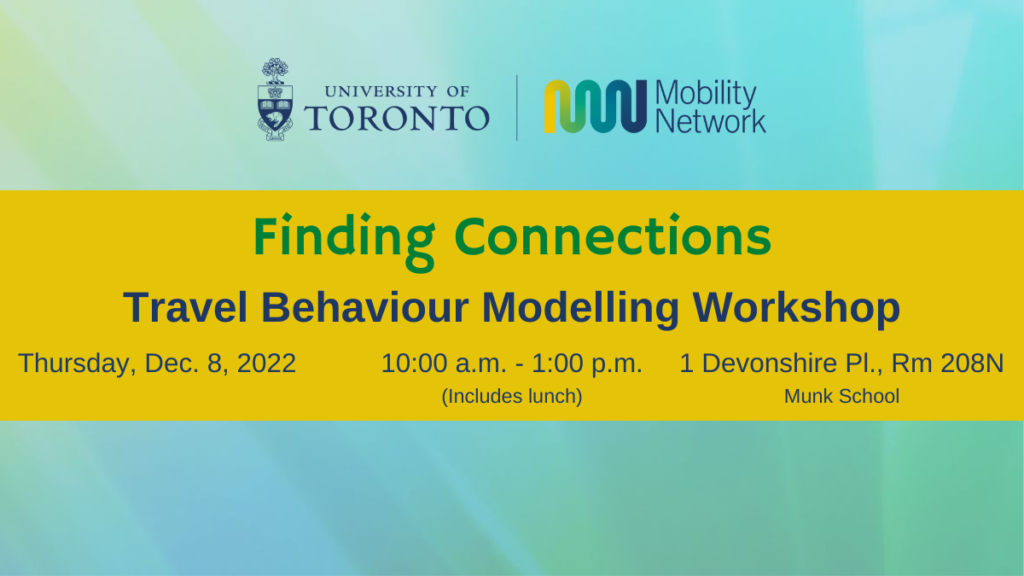 UNIVERSITY OF TORONTO

Mobility Network

Finding Connections

Travel Behaviour Modelling Workshop

Thursday, Dec. 8, 2022

10:00 a.m. - 1:00 p.m.
(Includes lunch)

1 Devonshire Pl., Rm 208N
Munk School